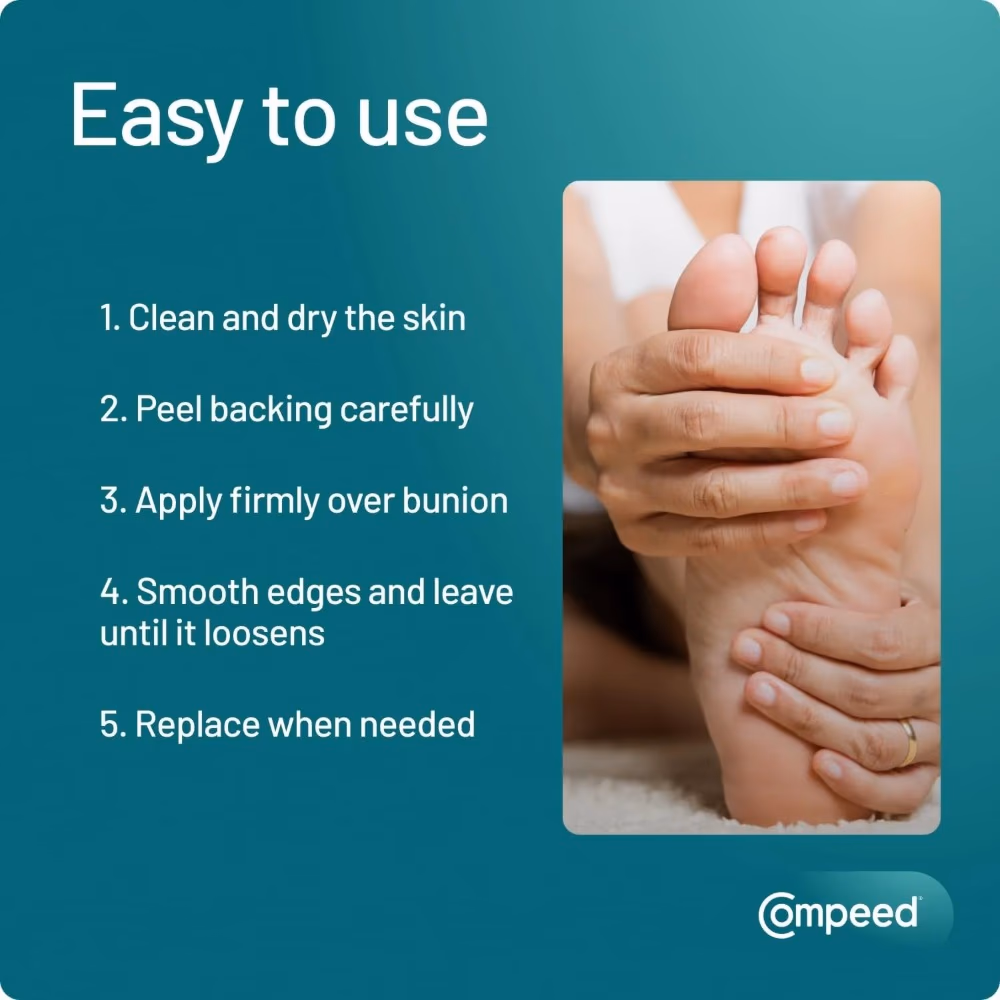 Easy to use

1. Clean and dry the skin

2. Peel backing carefully

3. Apply firmly over bunion

4. Smooth edges and leave until it loosens

5. Replace when needed

Compeed®